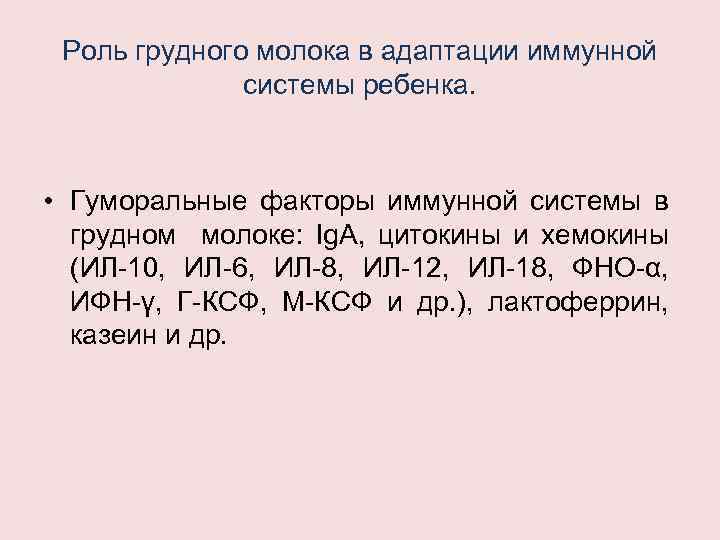 Роль грудного молока в адаптации иммунной системы ребенка.

• Гуморальные факторы иммунной системы в грудном молоке: IgA, цитокины и хемокины (ИЛ-10, ИЛ-6, ИЛ-8, ИЛ-12, ИЛ-18, ФНО-α, ИФН-γ, Г-КСФ, М-КСФ и др.), лактоферрин, казеин и др.